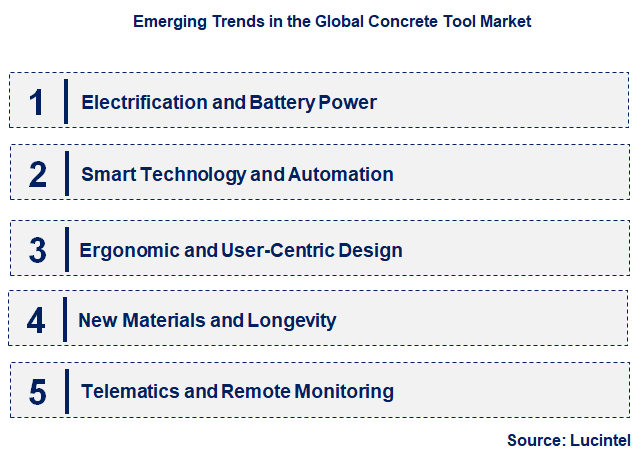 Emerging Trends in the Global Concrete Tool Market

1 Electrification and Battery Power

2 Smart Technology and Automation

3 Ergonomic and User-Centric Design

4 New Materials and Longevity

5 Telematics and Remote Monitoring

Source: Lucintel